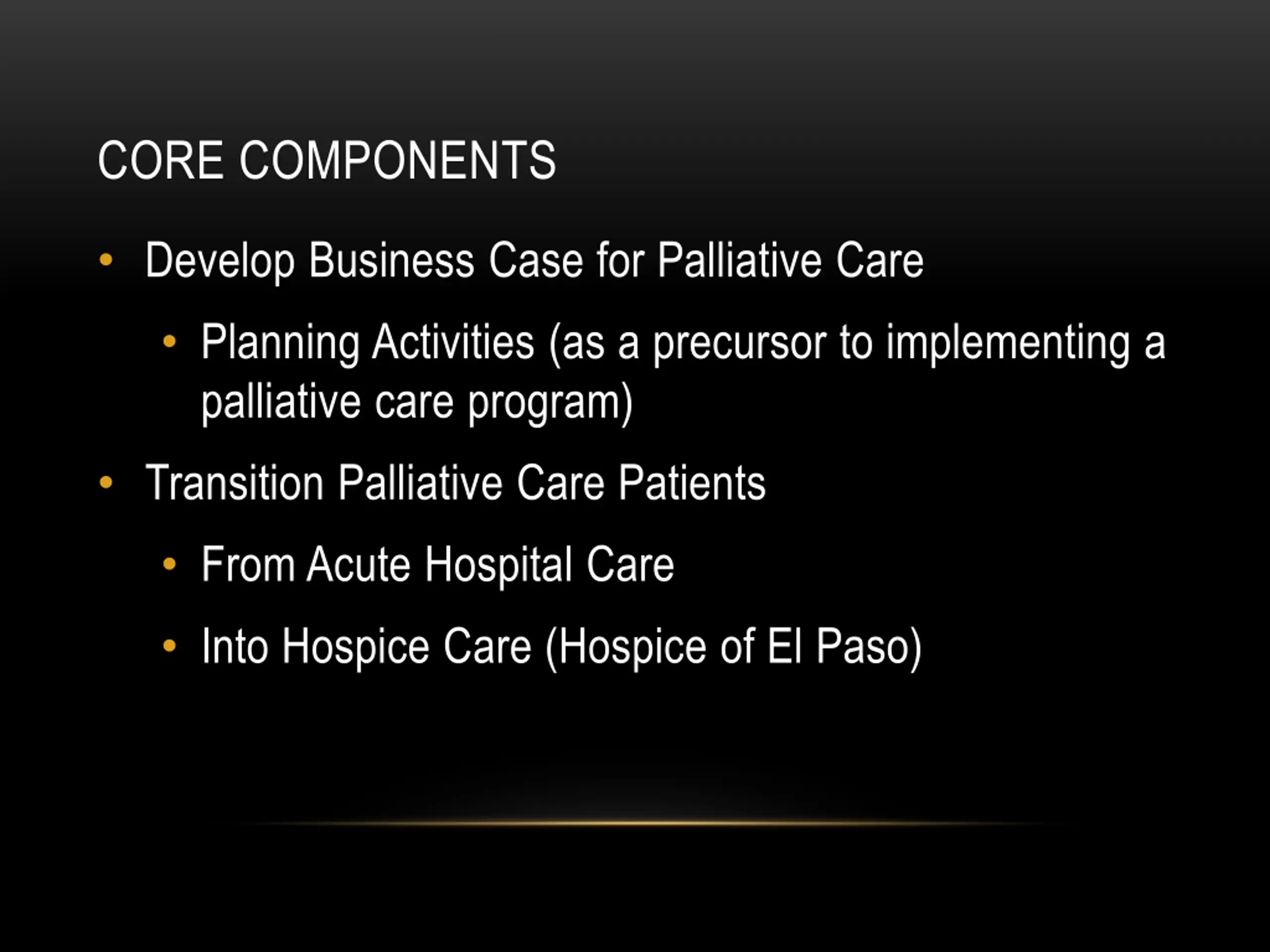 CORE COMPONENTS

• Develop Business Case for Palliative Care
  • Planning Activities (as a precursor to implementing a palliative care program)
• Transition Palliative Care Patients
  • From Acute Hospital Care
  • Into Hospice Care (Hospice of El Paso)